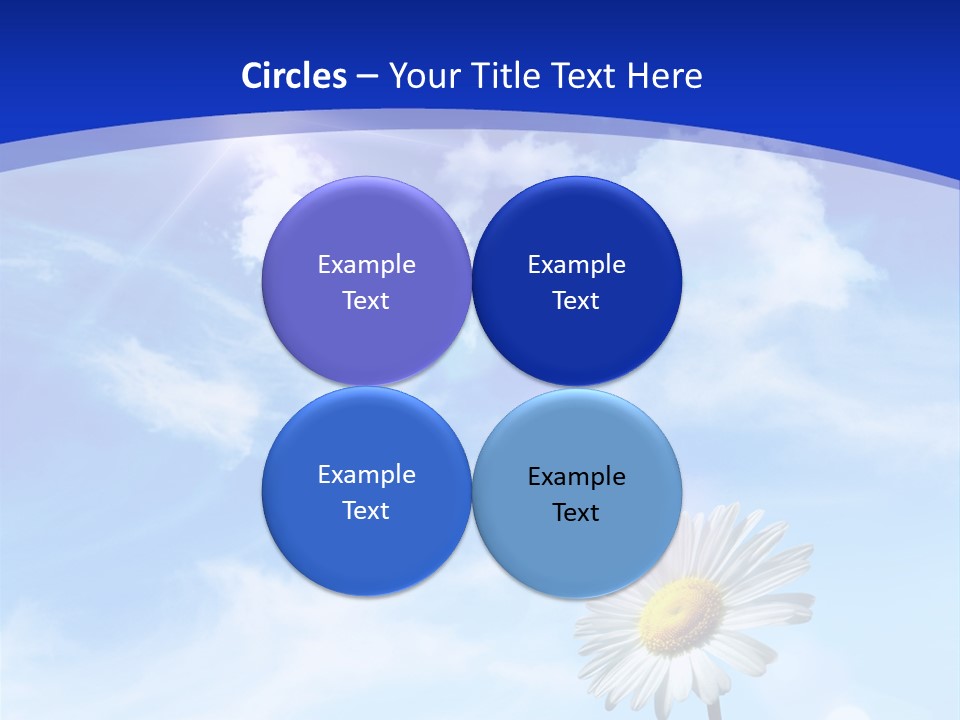 Circles – Your Title Text Here

Example Text

Example Text

Example Text

Example Text